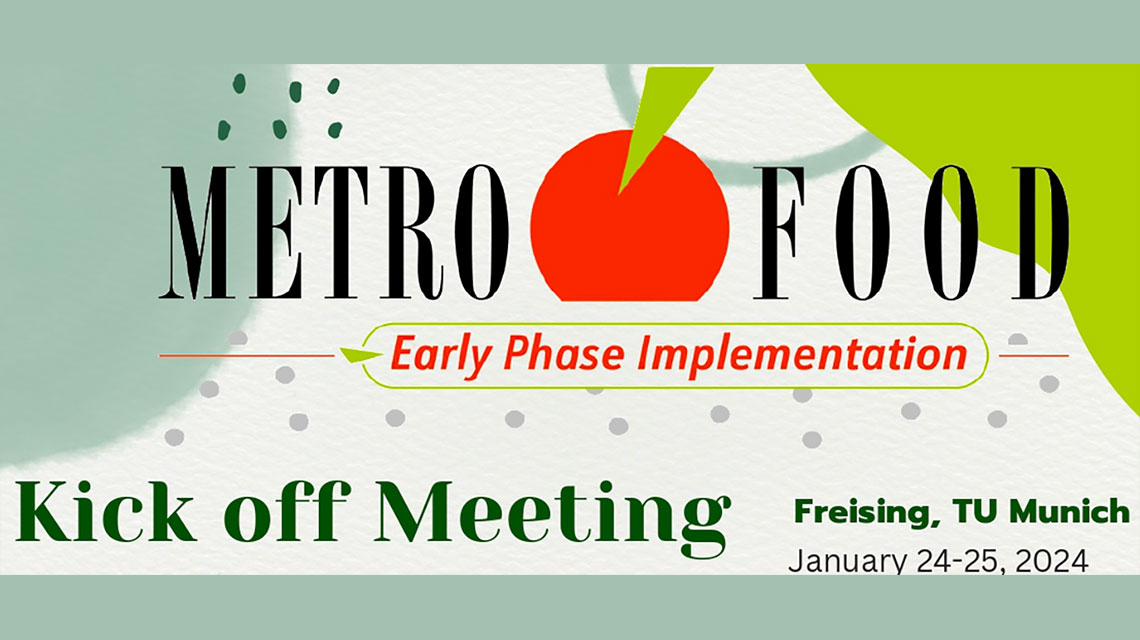 METRO FOOD

Early Phase Implementation

Kick off Meeting

Freising, TU Munich
January 24-25, 2024